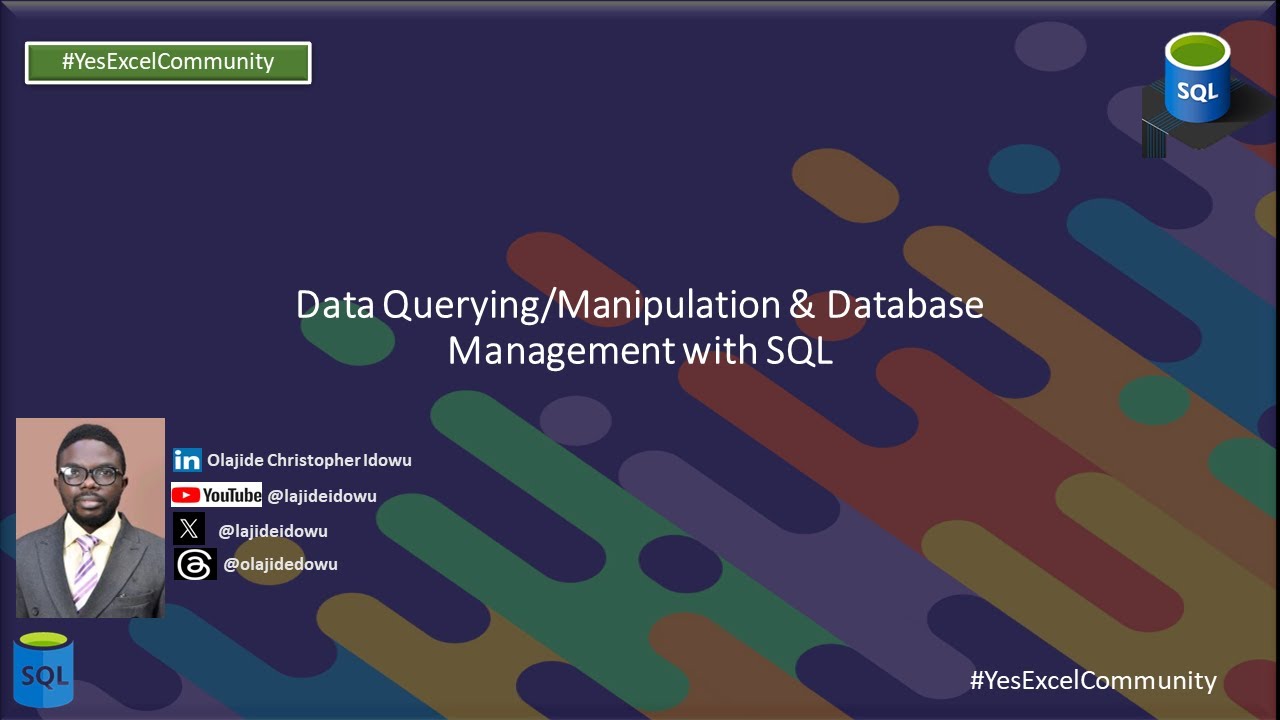 #YesExcelCommunity

SQL

Data Querying/Manipulation & Database Management with SQL

in Olajide Christopher Idowu

YouTube @lajideidowu

@lajideidowu

@olajidedowu

SQL

#YesExcelCommunity